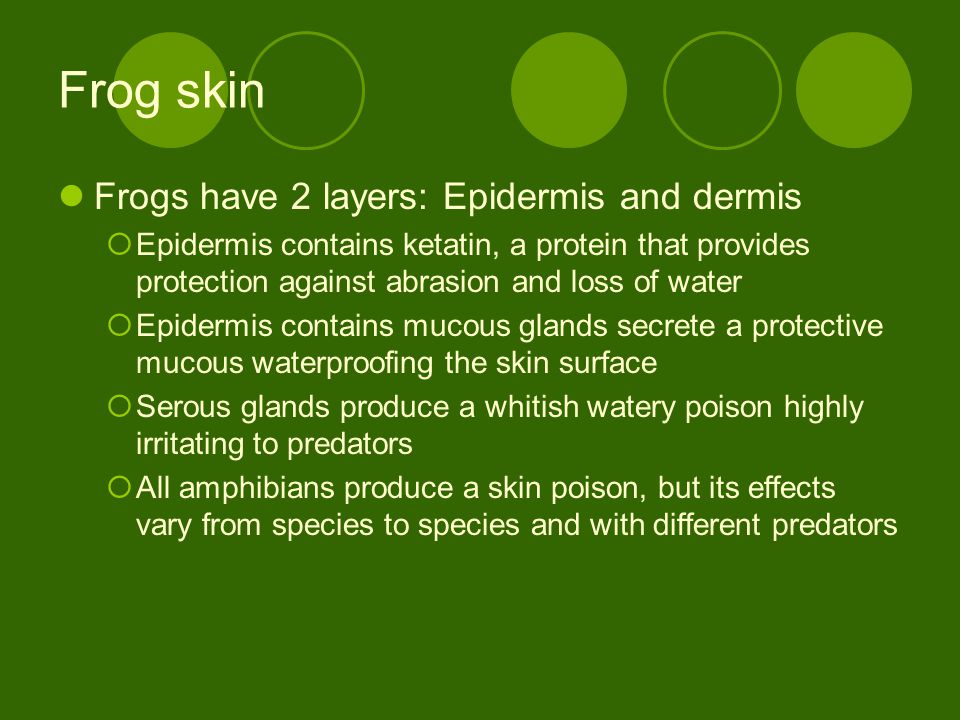 Frog skin

Frogs have 2 layers: Epidermis and dermis

Epidermis contains ketatin, a protein that provides protection against abrasion and loss of water

Epidermis contains mucous glands secrete a protective mucous waterproofing the skin surface

Serous glands produce a whitish watery poison highly irritating to predators

All amphibians produce a skin poison, but its effects vary from species to species and with different predators